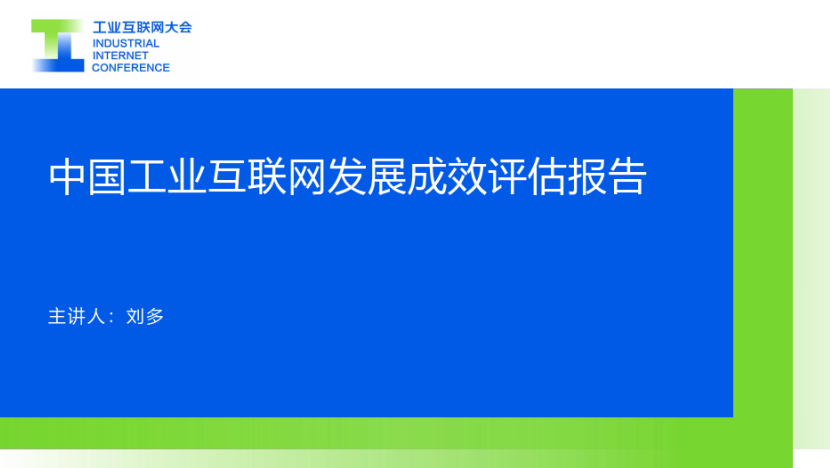 工业互联网大会
INDUSTRIAL
INTERNET
CONFERENCE

中国工业互联网发展成效评估报告

主讲人：刘多